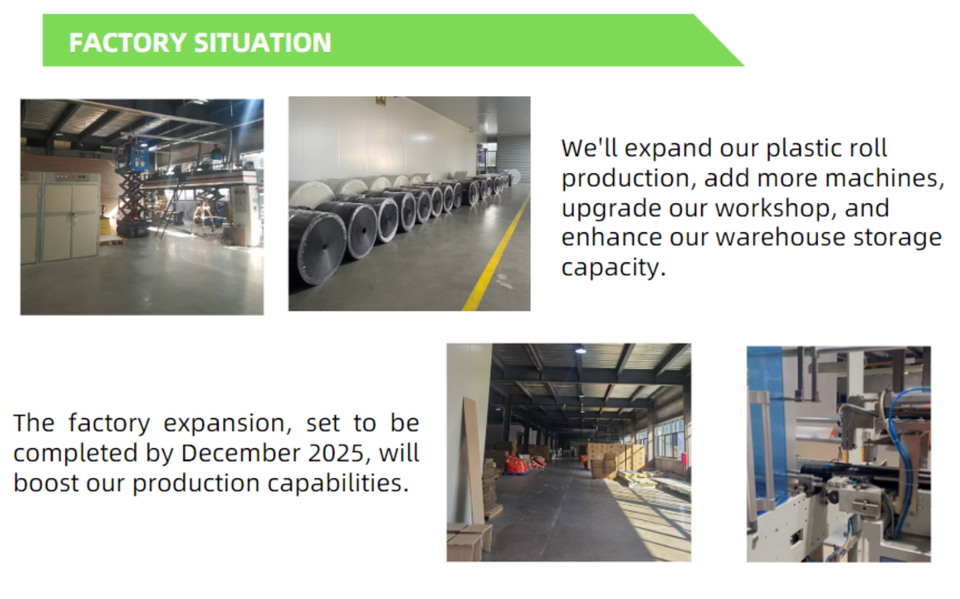 FACTORY SITUATION

We'll expand our plastic roll production, add more machines, upgrade our workshop, and enhance our warehouse storage capacity.

The factory expansion, set to be completed by December 2025, will boost our production capabilities.